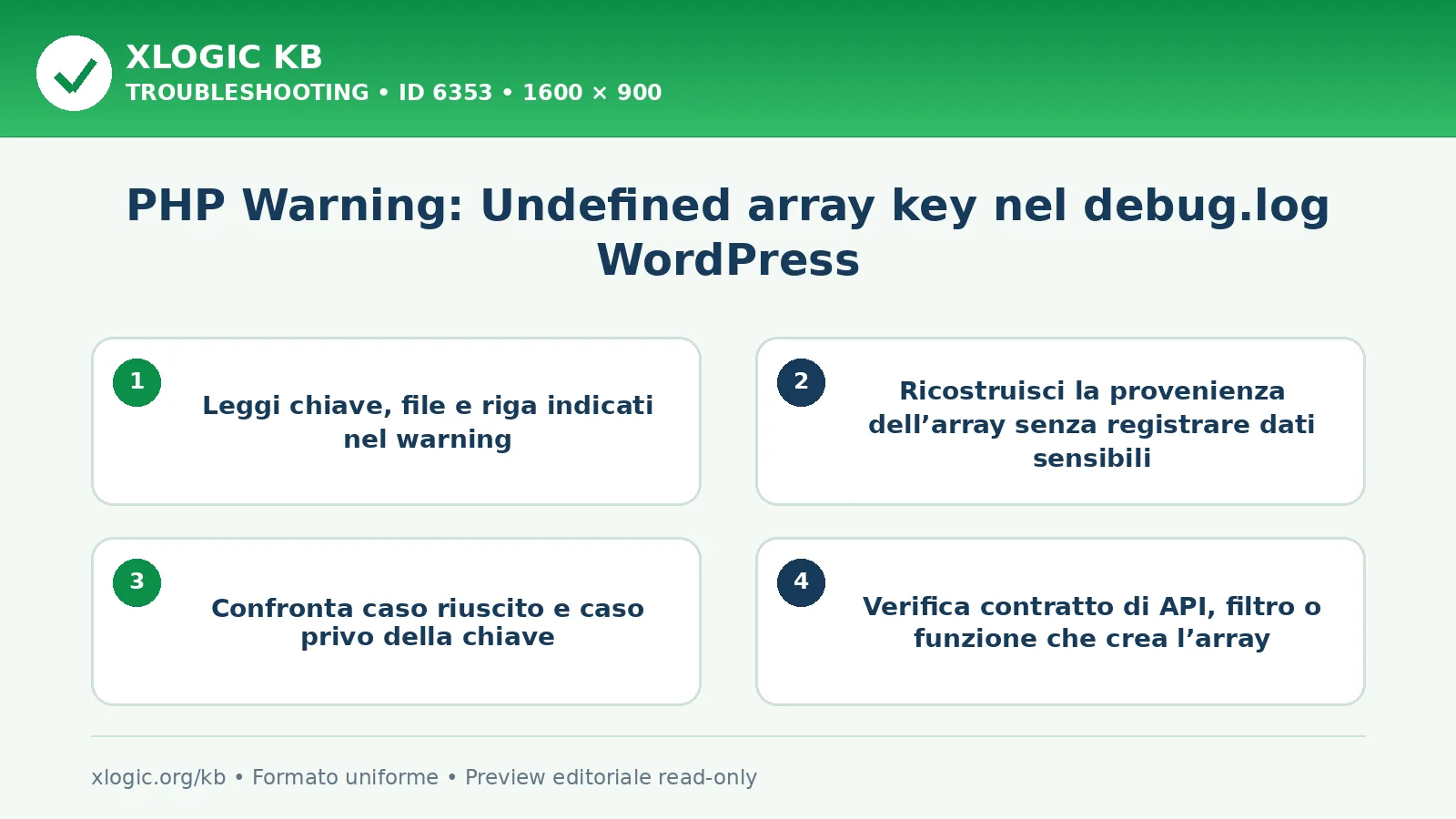 XLOGIC KB
TROUBLESHOOTING • ID 6353 • 1600 × 900

PHP Warning: Undefined array key nel debug.log WordPress

1
Leggi chiave, file e riga indicati nel warning

2
Ricostruisci la provenienza dell’array senza registrare dati sensibili

3
Confronta caso riuscito e caso privo della chiave

4
Verifica contratto di API, filtro o funzione che crea l’array

xlogic.org/kb • Formato uniforme • Preview editoriale read-only